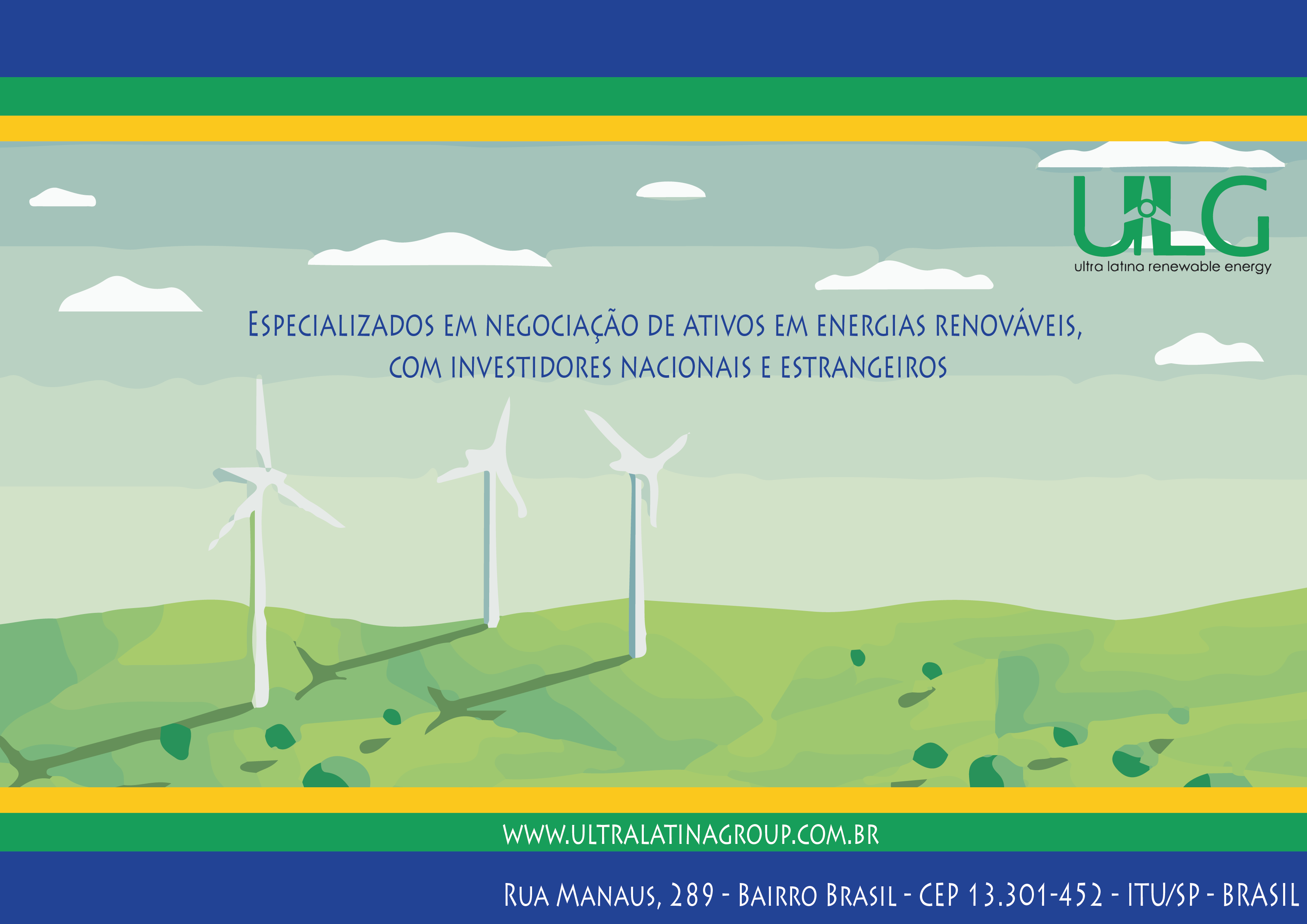 ULG
ultra latina renewable energy

Especializados em negociação de ativos em energias renováveis, com investidores nacionais e estrangeiros

WWW.ULTRALATINAGROUP.COM.BR

Rua Manaus, 289 - Bairro Brasil - CEP 13.301-452 - ITU/SP - BRASIL